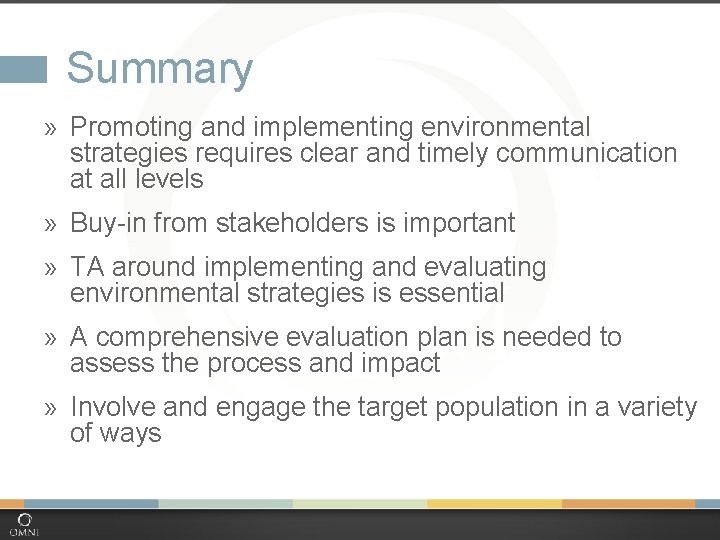 Summary

» Promoting and implementing environmental strategies requires clear and timely communication at all levels

» Buy-in from stakeholders is important

» TA around implementing and evaluating environmental strategies is essential

» A comprehensive evaluation plan is needed to assess the process and impact

» Involve and engage the target population in a variety of ways

OMNI